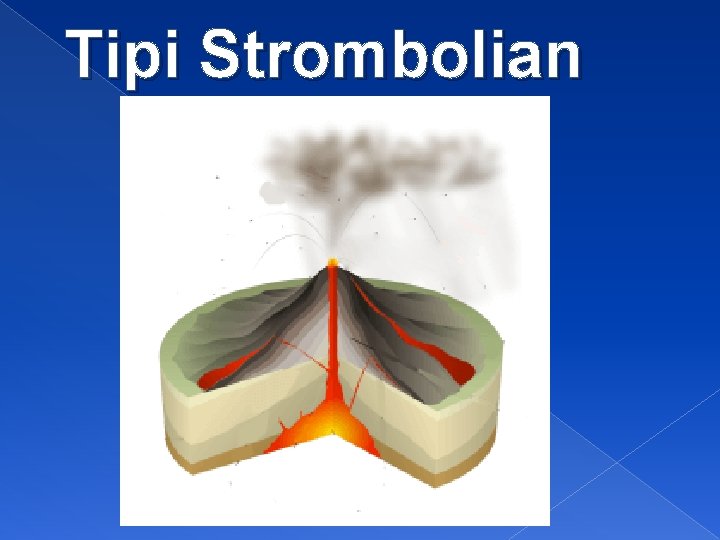 Tipi Strombolian